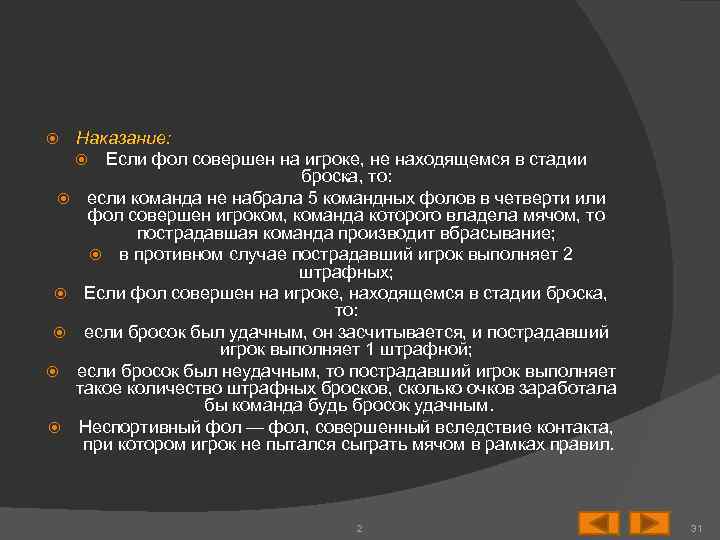 Наказание:

Если фол совершен на игроке, не находящемся в стадии броска, то:

если команда не набрала 5 командных фолов в четверти или фол совершен игроком, команда которого владела мячом, то пострадавшая команда производит вбрасывание;

в противном случае пострадавший игрок выполняет 2 штрафных;

Если фол совершен на игроке, находящемся в стадии броска, то:

если бросок был удачным, он засчитывается, и пострадавший игрок выполняет 1 штрафной;

если бросок был неудачным, то пострадавший игрок выполняет такое количество штрафных бросков, сколько очков заработала бы команда будь бросок удачным.

Неспортивный фол — фол, совершенный вследствие контакта, при котором игрок не пытался сыграть мячом в рамках правил.

2

31